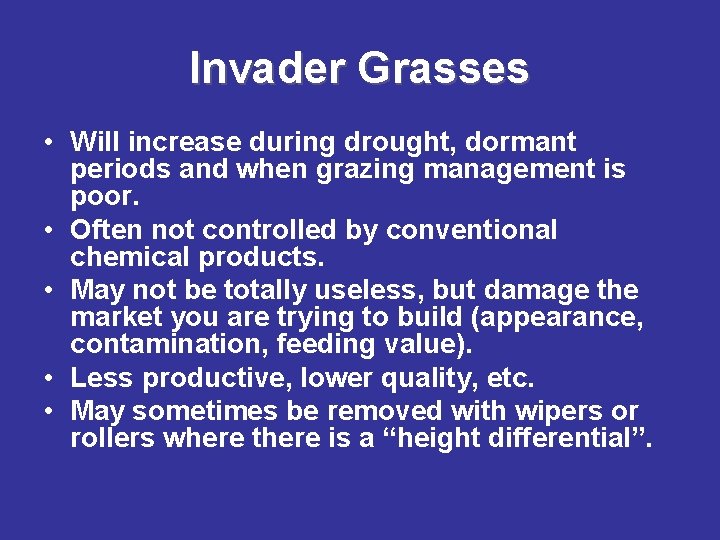 Invader Grasses

• Will increase during drought, dormant periods and when grazing management is poor.
• Often not controlled by conventional chemical products.
• May not be totally useless, but damage the market you are trying to build (appearance, contamination, feeding value).
• Less productive, lower quality, etc.
• May sometimes be removed with wipers or rollers where there is a "height differential".